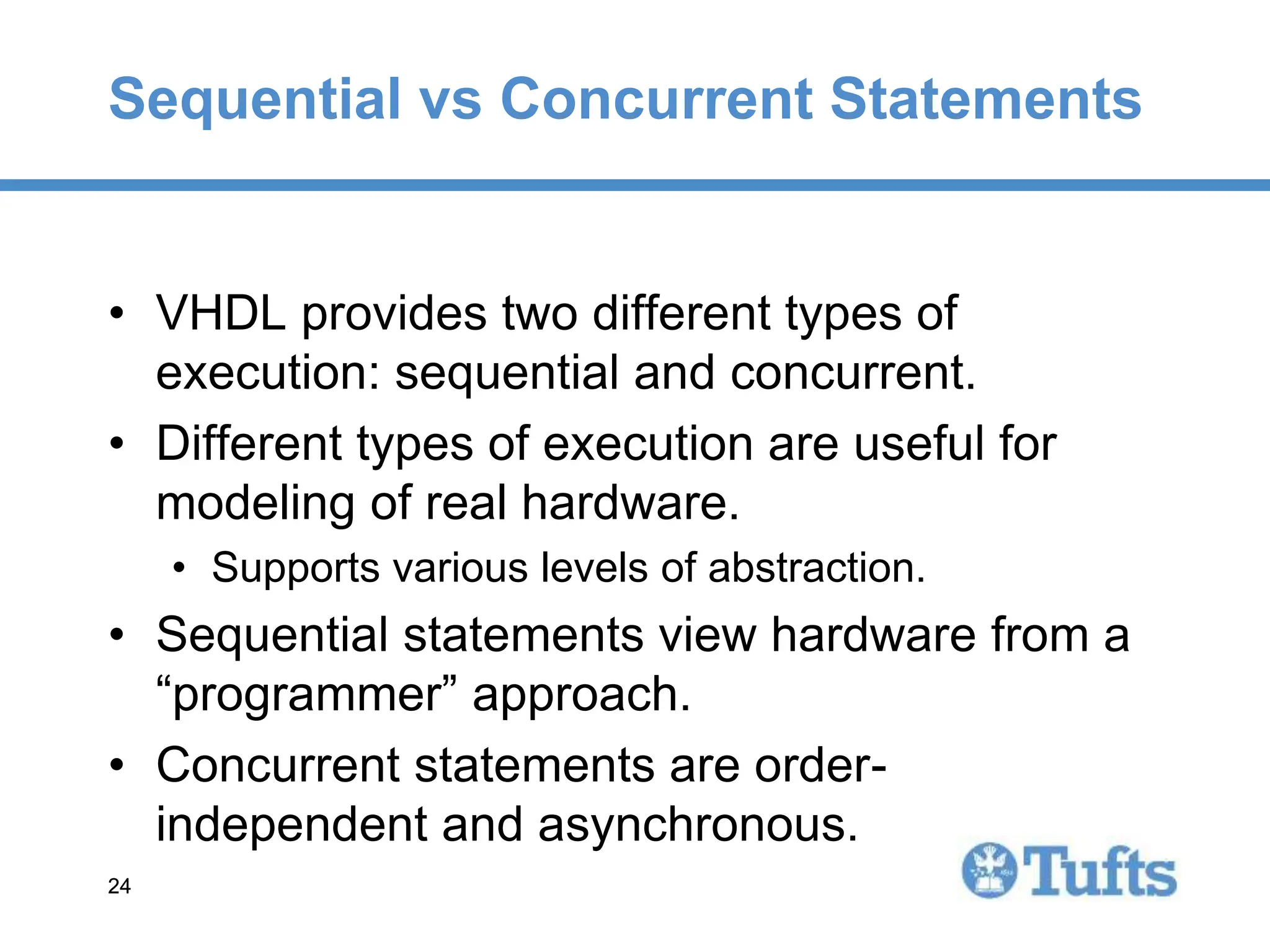 Sequential vs Concurrent Statements

• VHDL provides two different types of execution: sequential and concurrent.
• Different types of execution are useful for modeling of real hardware.
  • Supports various levels of abstraction.
• Sequential statements view hardware from a “programmer” approach.
• Concurrent statements are order-independent and asynchronous.

24

Tufts